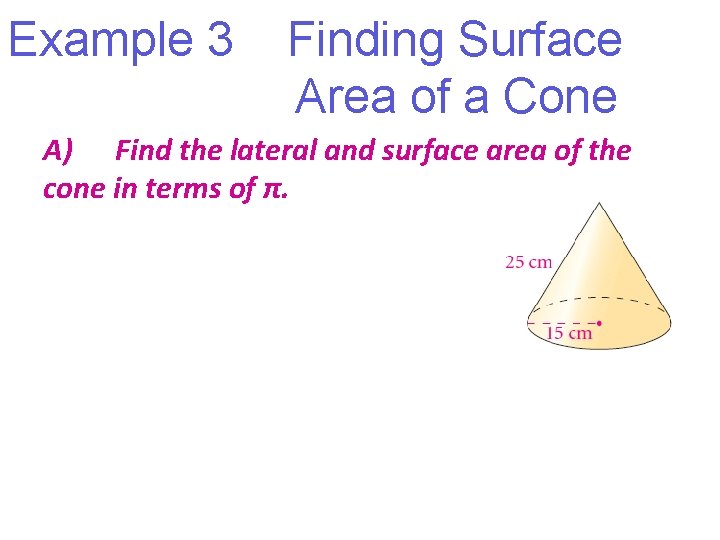 Example 3 Finding Surface Area of a Cone

A) Find the lateral and surface area of the cone in terms of $\pi$.

25 cm

15 cm